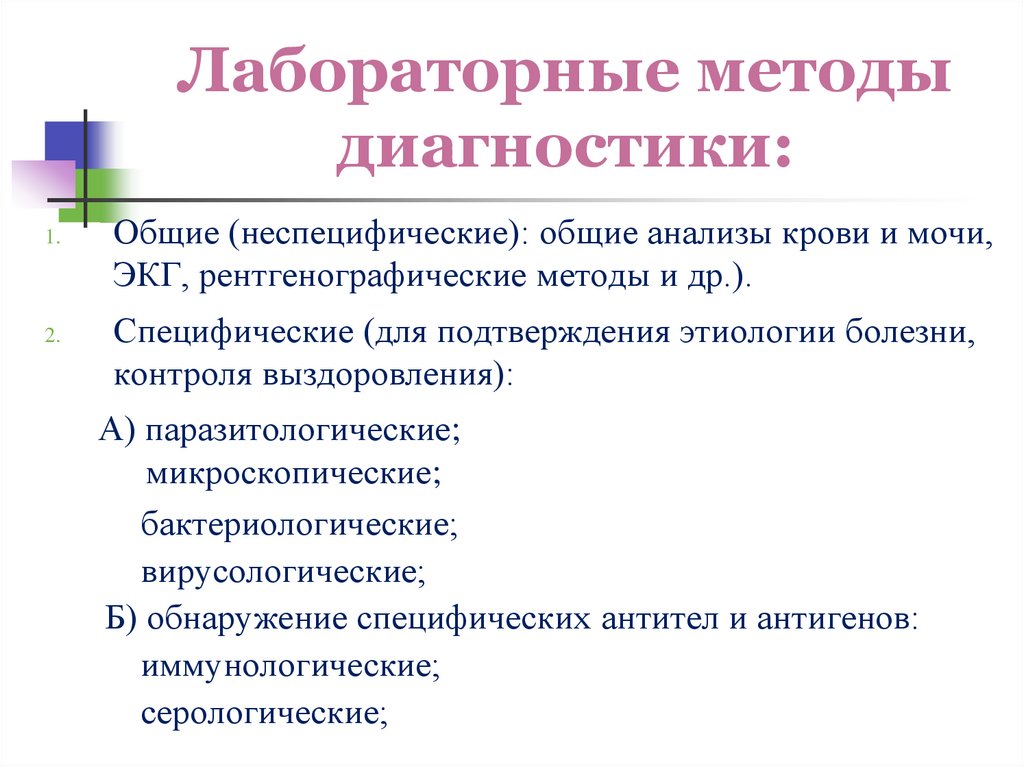 Лабораторные методы диагностики:

1. Общие (неспецифические): общие анализы крови и мочи, ЭКГ, рентгенографические методы и др.).

2. Специфические (для подтверждения этиологии болезни, контроля выздоровления):

А) паразитологические;
микроскопические;
бактериологические;
вирусологические;

Б) обнаружение специфических антител и антигенов:
иммунологические;
серологические;